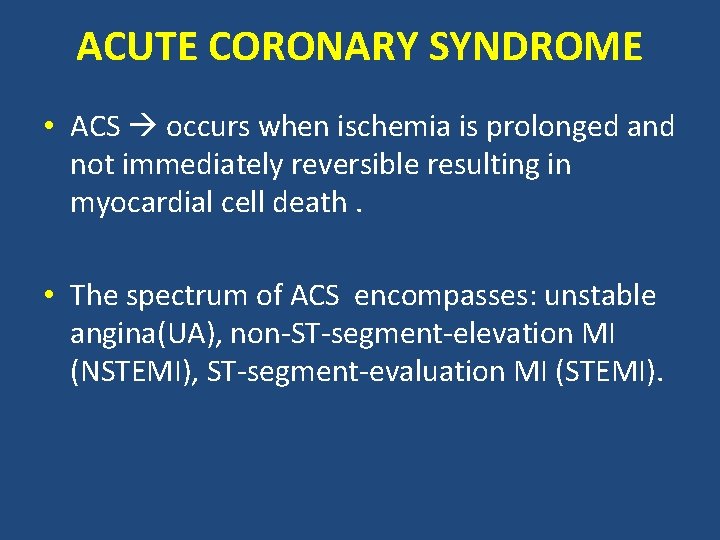 ACUTE CORONARY SYNDROME

• ACS → occurs when ischemia is prolonged and not immediately reversible resulting in myocardial cell death .

• The spectrum of ACS encompasses: unstable angina(UA), non-ST-segment-elevation MI (NSTEMI), ST-segment-evaluation MI (STEMI).